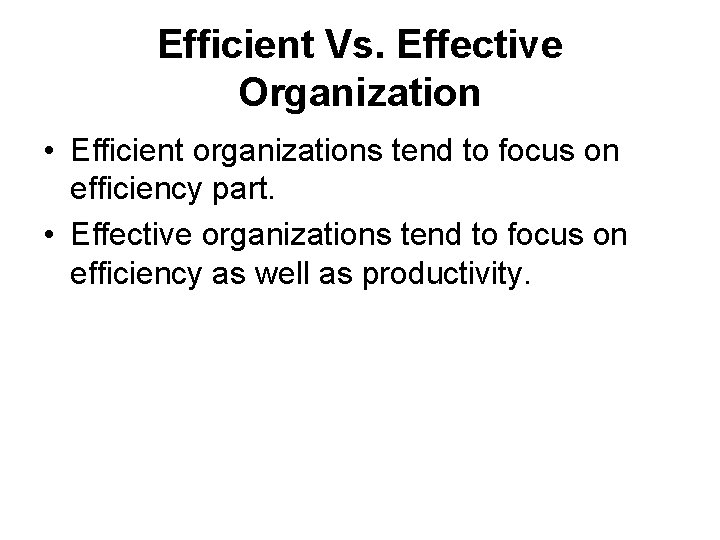 Efficient Vs. Effective Organization

• Efficient organizations tend to focus on efficiency part.
• Effective organizations tend to focus on efficiency as well as productivity.